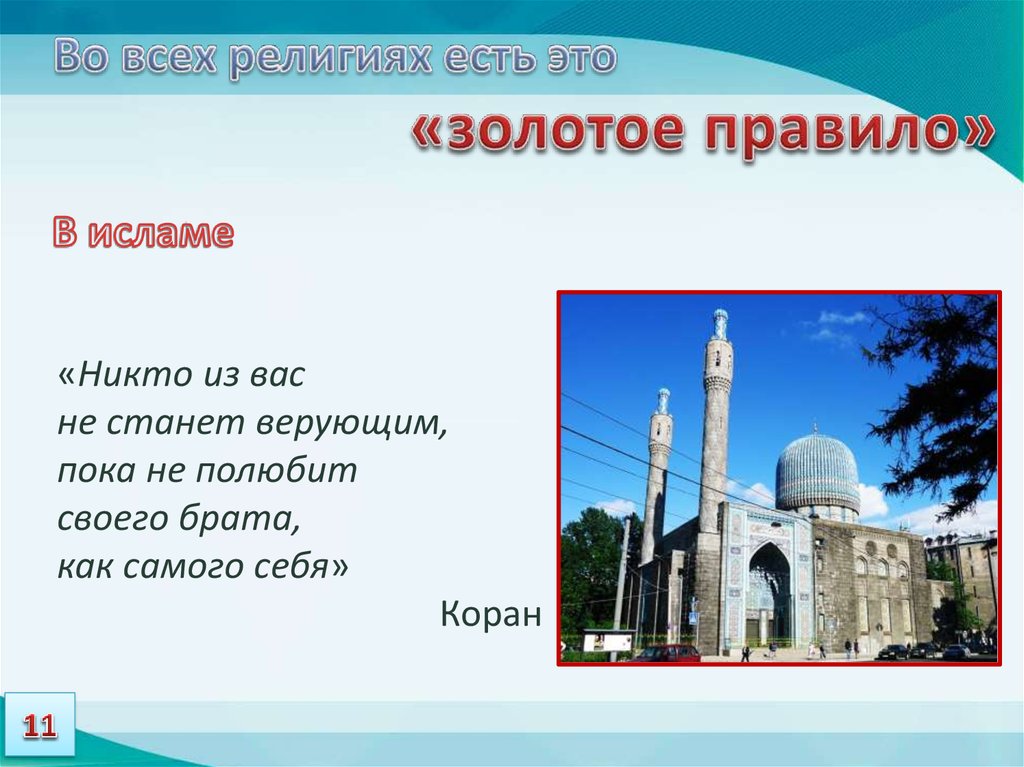 Во всех религиях есть это

«золотое правило»

В исламе

«Никто из вас не станет верующим, пока не полюбит своего брата, как самого себя»

Коран

11